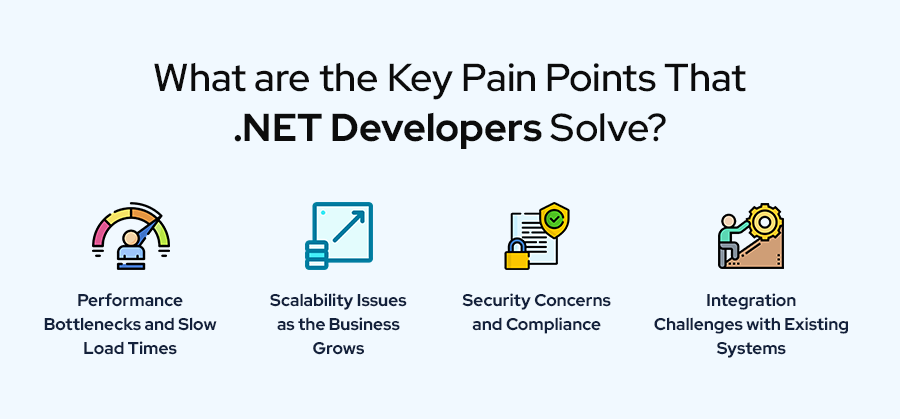 What are the Key Pain Points That
.NET Developers Solve?

Performance Bottlenecks and Slow Load Times

Scalability Issues as the Business Grows

Security Concerns and Compliance

Integration Challenges with Existing Systems